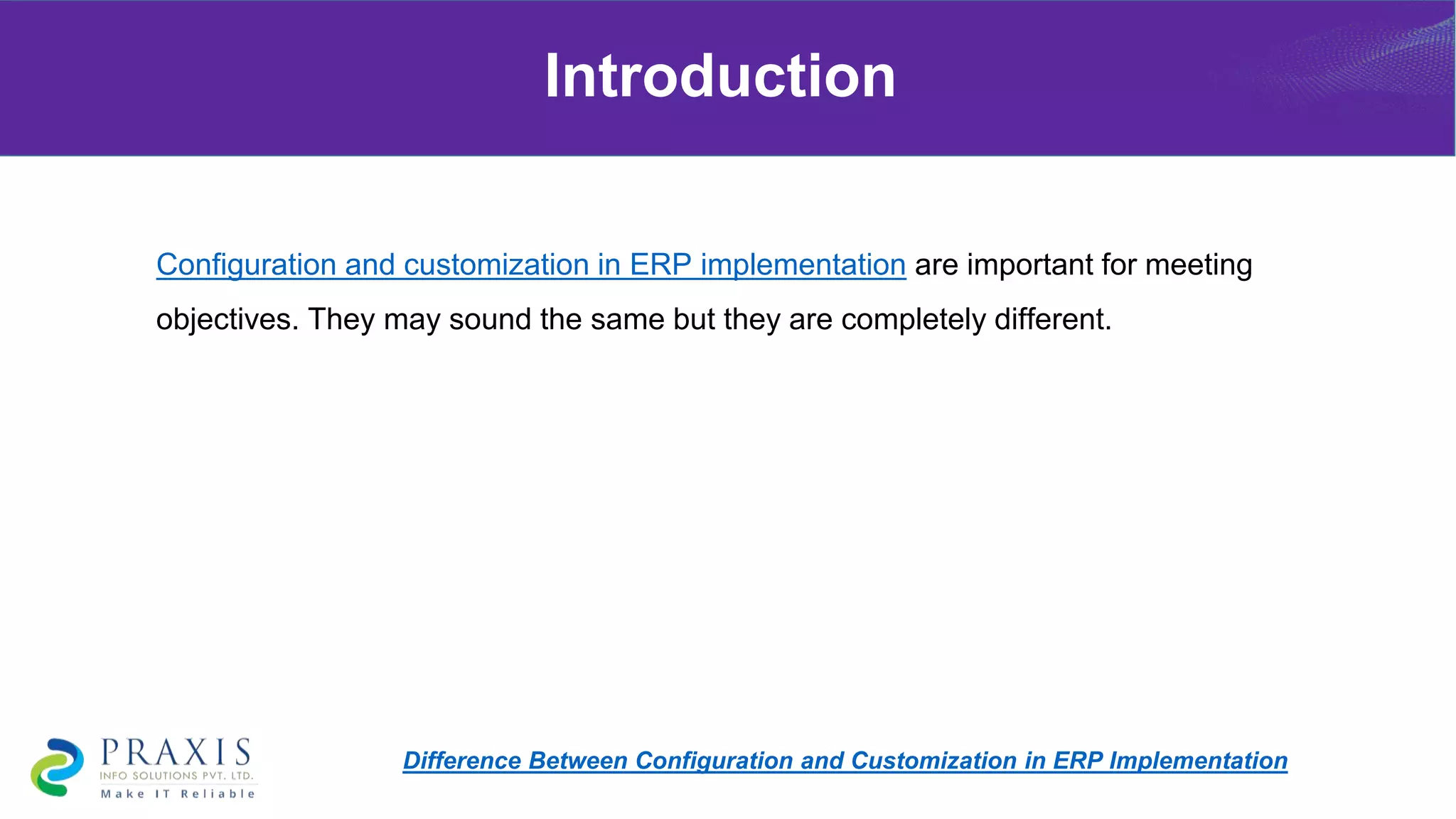 Introduction

Configuration and customization in ERP implementation are important for meeting objectives. They may sound the same but they are completely different.

PRAXIS
INFO SOLUTIONS PVT. LTD.
Make IT Reliable

Difference Between Configuration and Customization in ERP Implementation